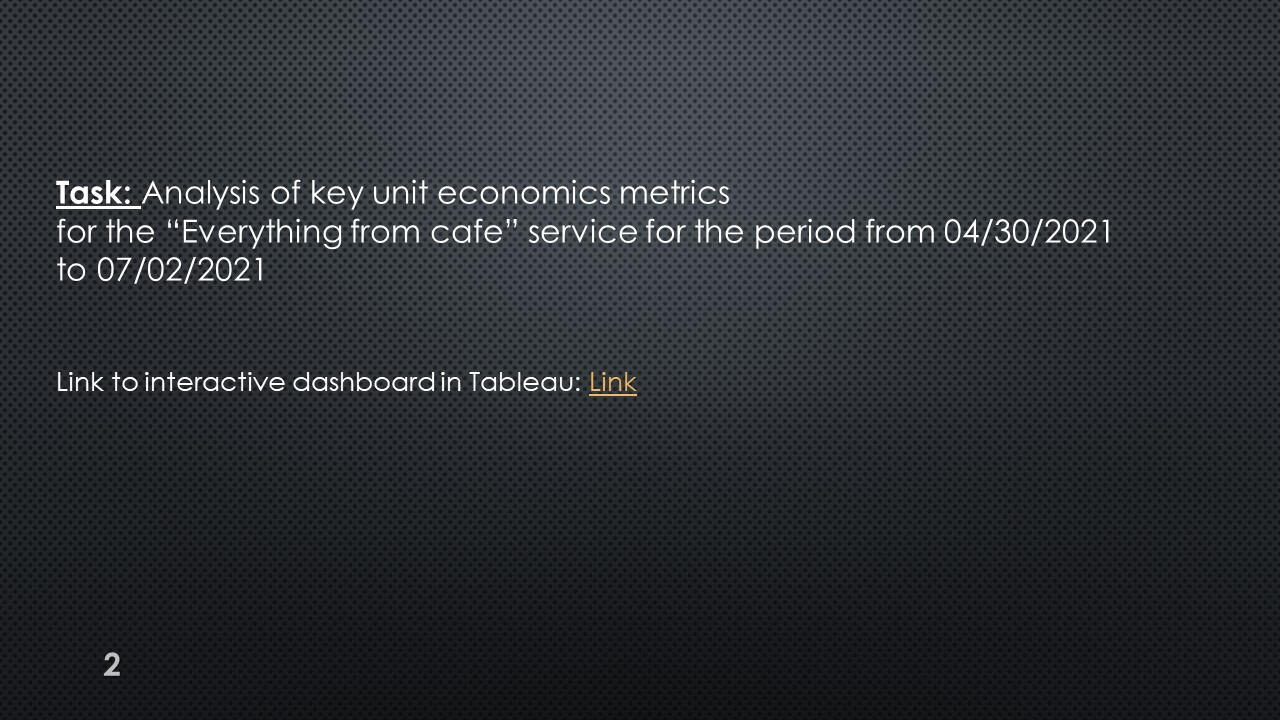 Task: Analysis of key unit economics metrics for the “Everything from cafe” service for the period from 04/30/2021 to 07/02/2021

Link to interactive dashboard in Tableau: Link

2